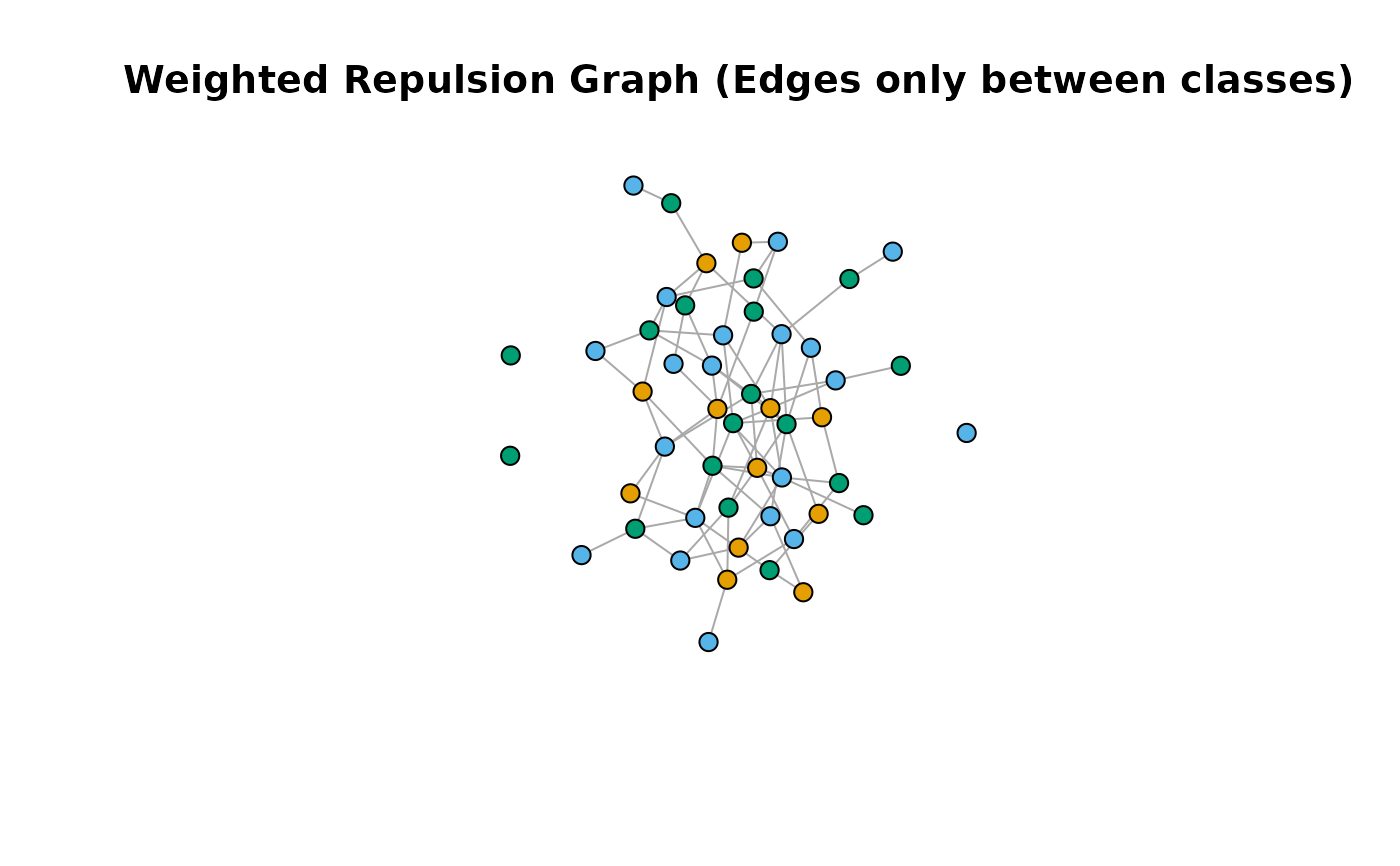 Weighted Repulsion Graph (Edges only between classes)